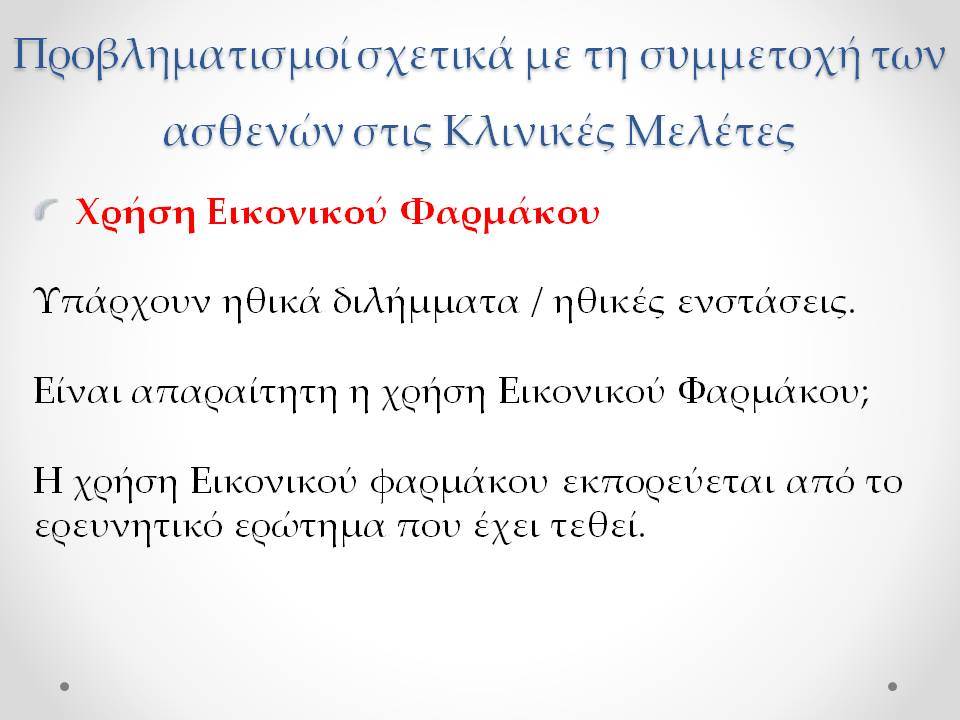 Προβληματισμοί σχετικά με τη συμμετοχή των ασθενών στις Κλινικές Μελέτες

Χρήση Εικονικού Φαρμάκου

Υπάρχουν ηθικά διλήμματα / ηθικές ενστάσεις.

Είναι απαραίτητη η χρήση Εικονικού Φαρμάκου;

Η χρήση Εικονικού φαρμάκου εκπορεύεται από το ερευνητικό ερώτημα που έχει τεθεί.